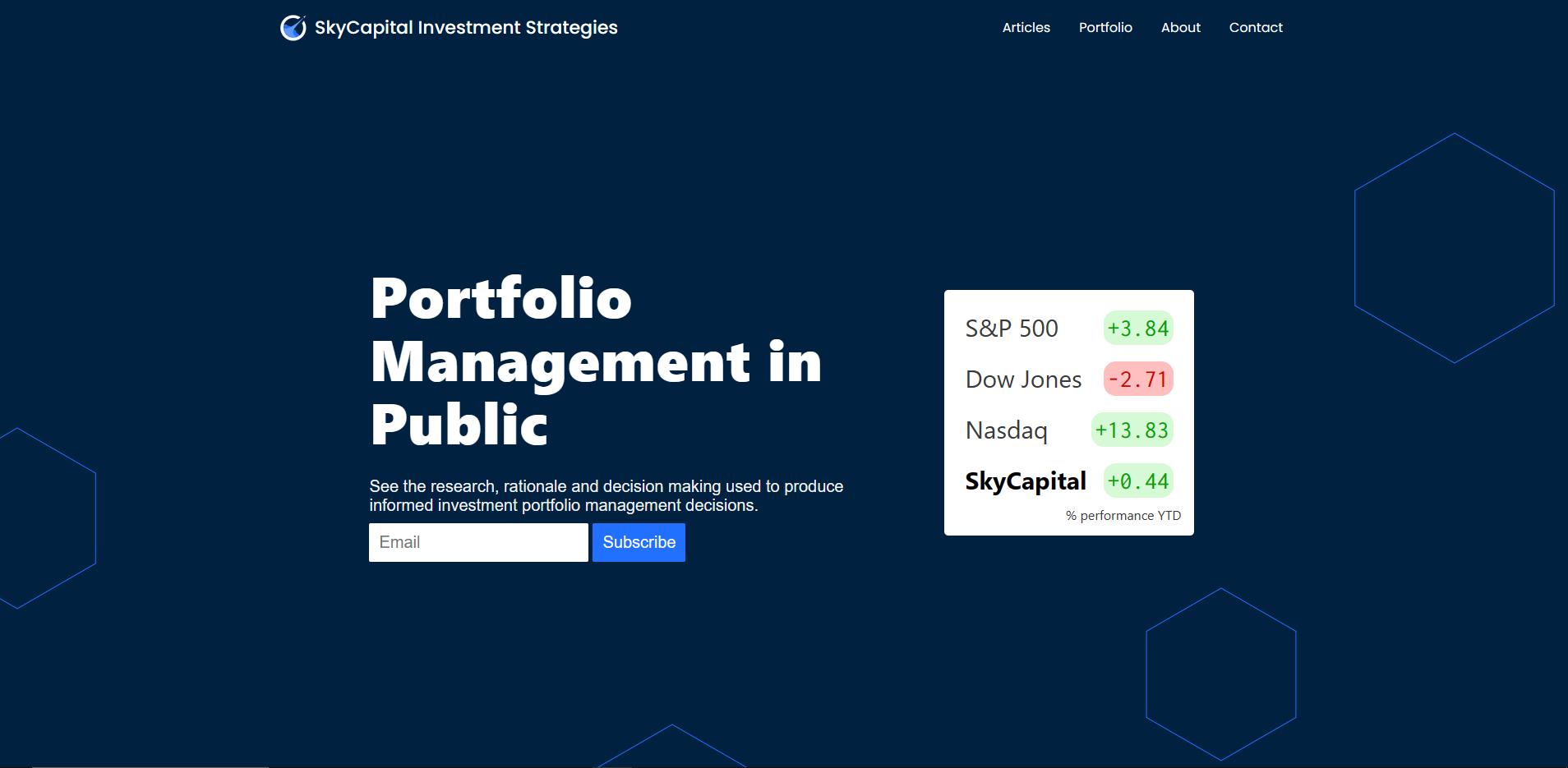 SkyCapital Investment Strategies

Articles Portfolio About Contact

Portfolio Management in Public

See the research, rationale and decision making used to produce informed investment portfolio management decisions.

Email Subscribe

| S&P 500 | +3.84 |
|---|---|
| Dow Jones | -2.71 |
| Nasdaq | +13.83 |
| SkyCapital | +0.44 |

% performance YTD